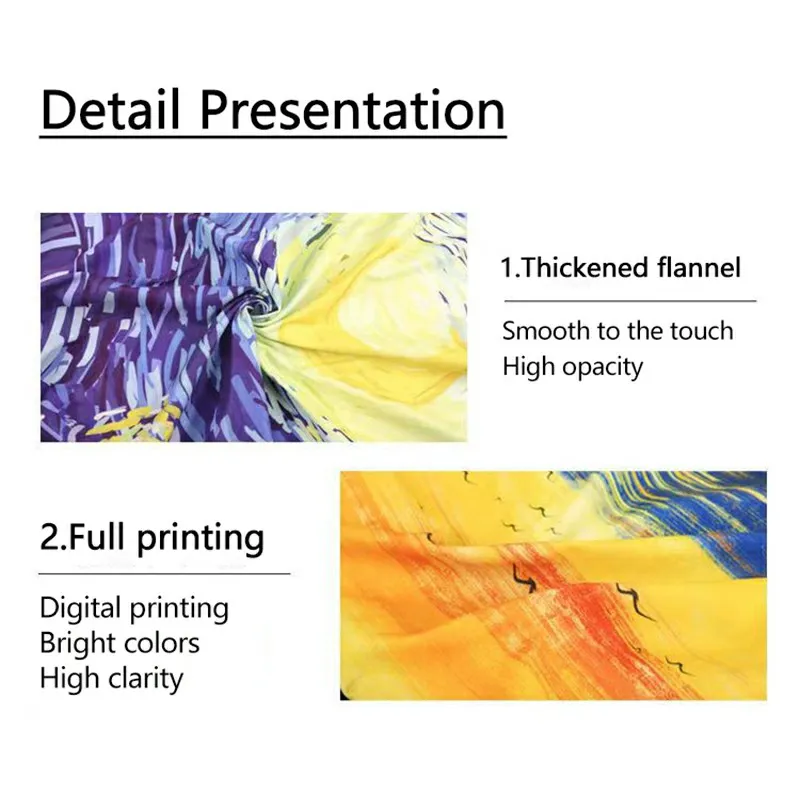 Detail Presentation

1.Thickened flannel

Smooth to the touch
High opacity

2.Full printing

Digital printing
Bright colors
High clarity